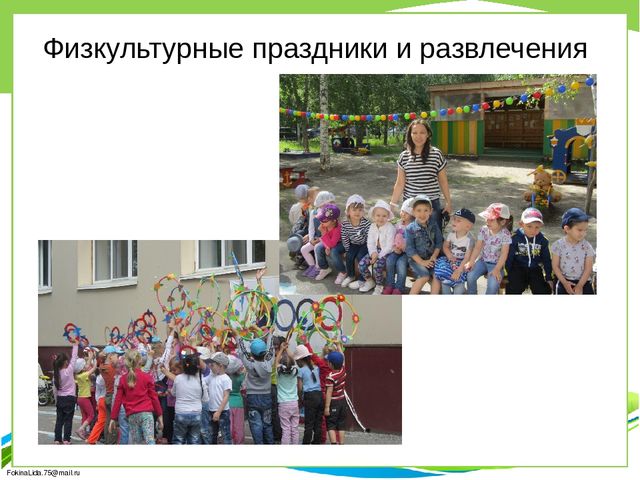 Физкультурные праздники и развлечения

FokinaLida.75@mail.ru